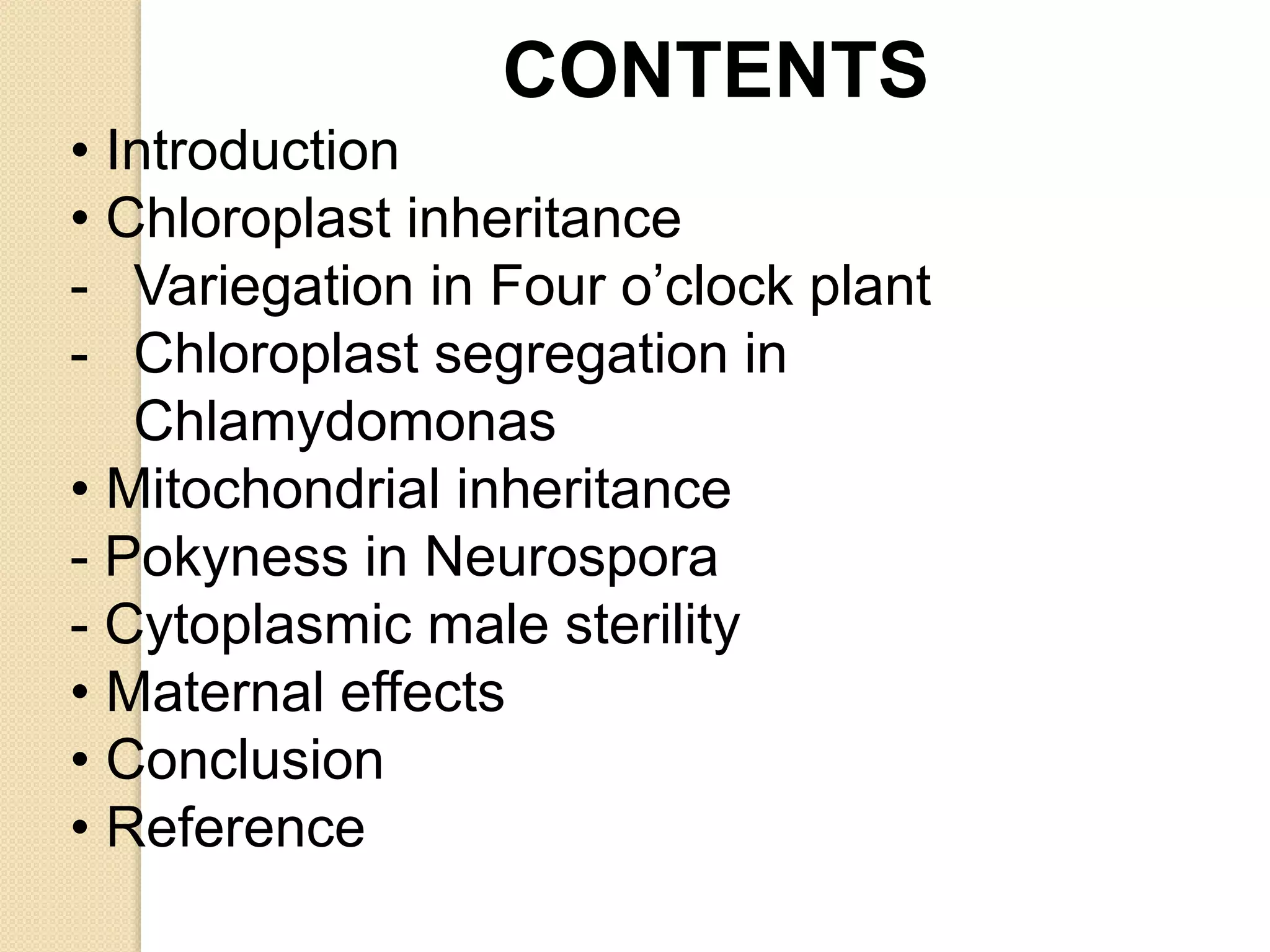 CONTENTS

• Introduction
• Chloroplast inheritance
- Variegation in Four o’clock plant
- Chloroplast segregation in Chlamydomonas
• Mitochondrial inheritance
- Pokyness in Neurospora
- Cytoplasmic male sterility
• Maternal effects
• Conclusion
• Reference